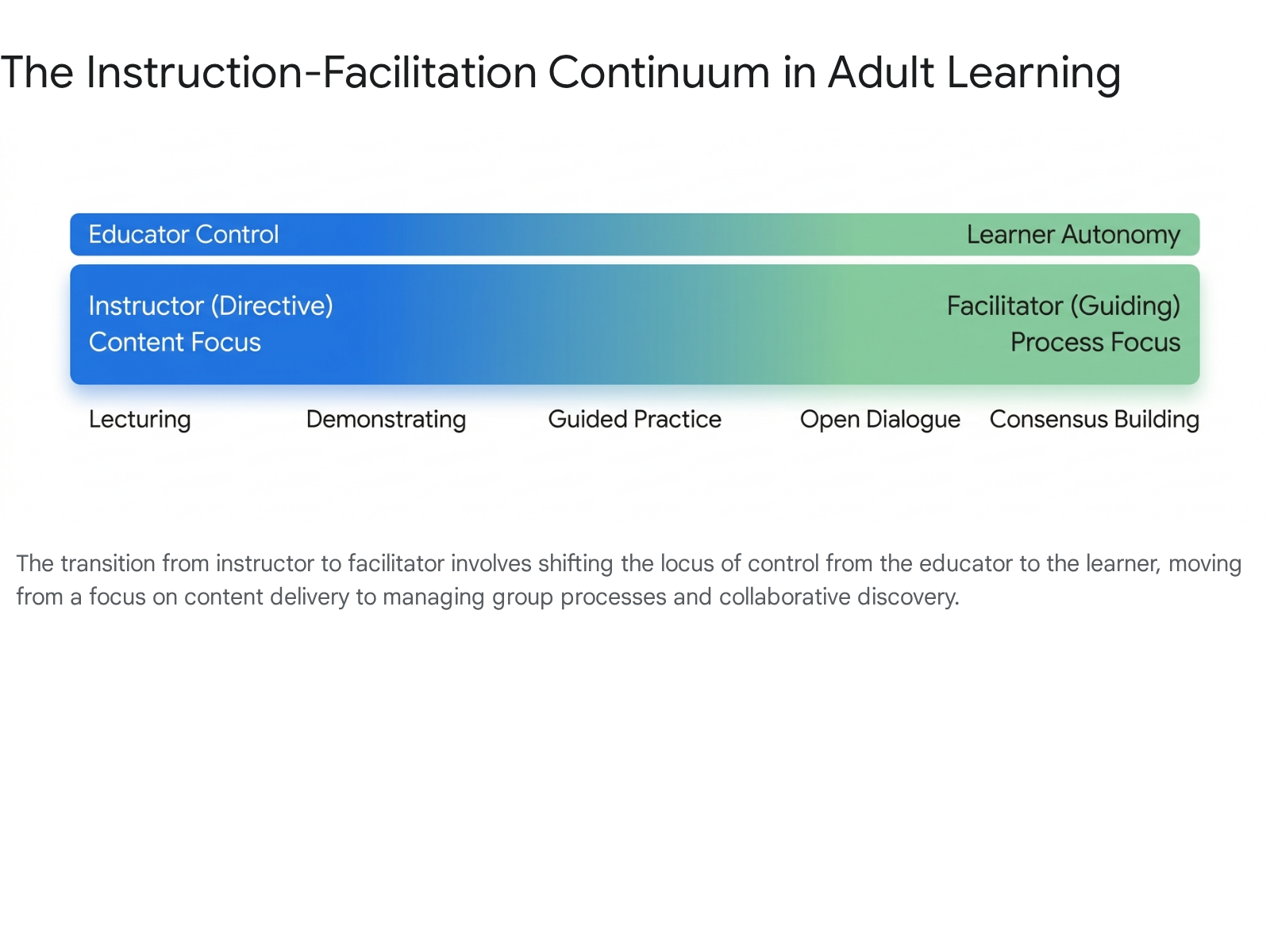 The Instruction-Facilitation Continuum in Adult Learning

Educator Control

Learner Autonomy

Instructor (Directive)
Content Focus

Facilitator (Guiding)
Process Focus

Lecturing

Demonstrating

Guided Practice

Open Dialogue

Consensus Building

The transition from instructor to facilitator involves shifting the locus of control from the educator to the learner, moving from a focus on content delivery to managing group processes and collaborative discovery.